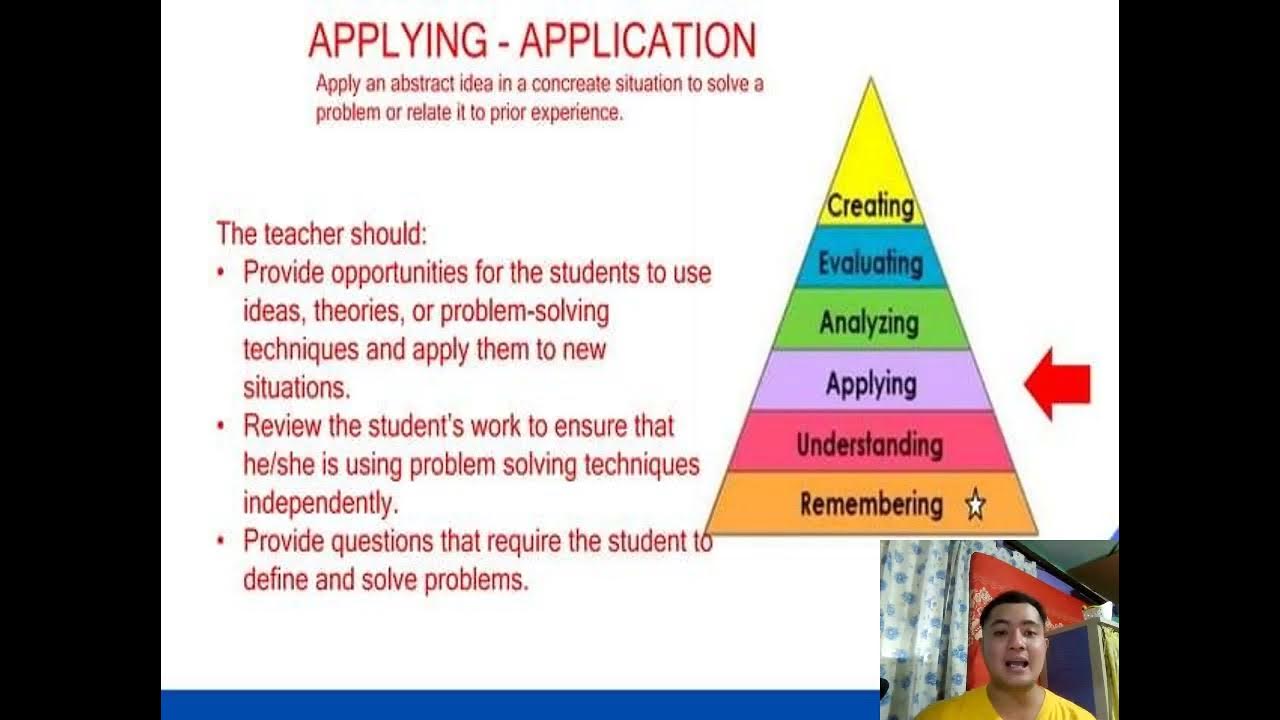 APPLYING - APPLICATION

Apply an abstract idea in a concreate situation to solve a problem or relate it to prior experience.

The teacher should:
• Provide opportunities for the students to use ideas, theories, or problem-solving techniques and apply them to new situations.
• Review the student's work to ensure that he/she is using problem solving techniques independently.
• Provide questions that require the student to define and solve problems.

Creating
Evaluating
Analyzing
Applying
Understanding
Remembering